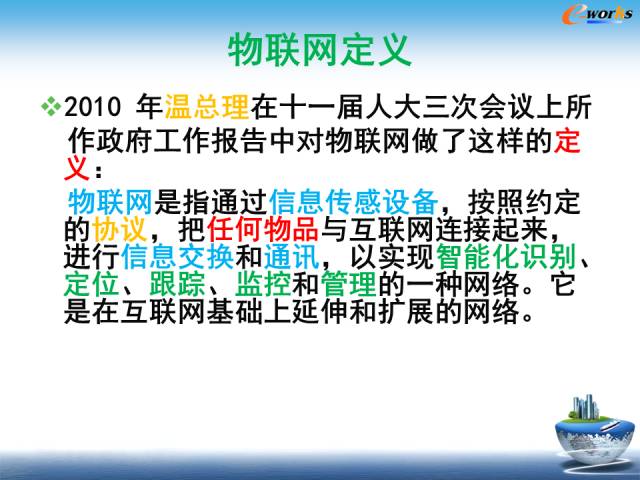 e-works

物联网定义

❖2010 年温总理在十一届人大三次会议上所作政府工作报告中对物联网做了这样的定义：

物联网是指通过信息传感设备，按照约定的协议，把任何物品与互联网连接起来，进行信息交换和通讯，以实现智能化识别、定位、跟踪、监控和管理的一种网络。它是在互联网基础上延伸和扩展的网络。